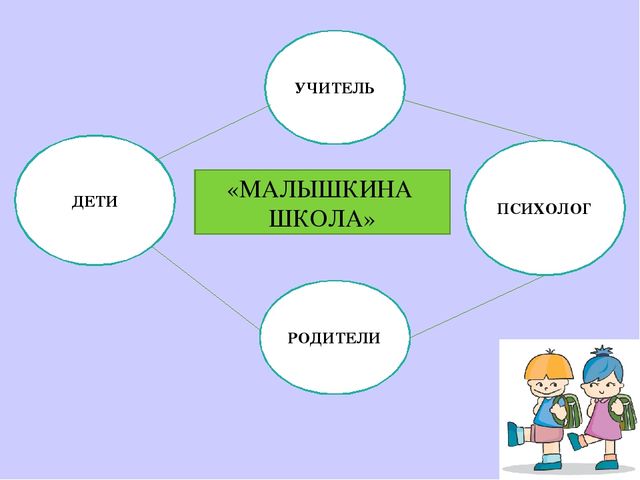 УЧИТЕЛЬ

ДЕТИ

«МАЛЫШКИНА ШКОЛА»

ПСИХОЛОГ

РОДИТЕЛИ